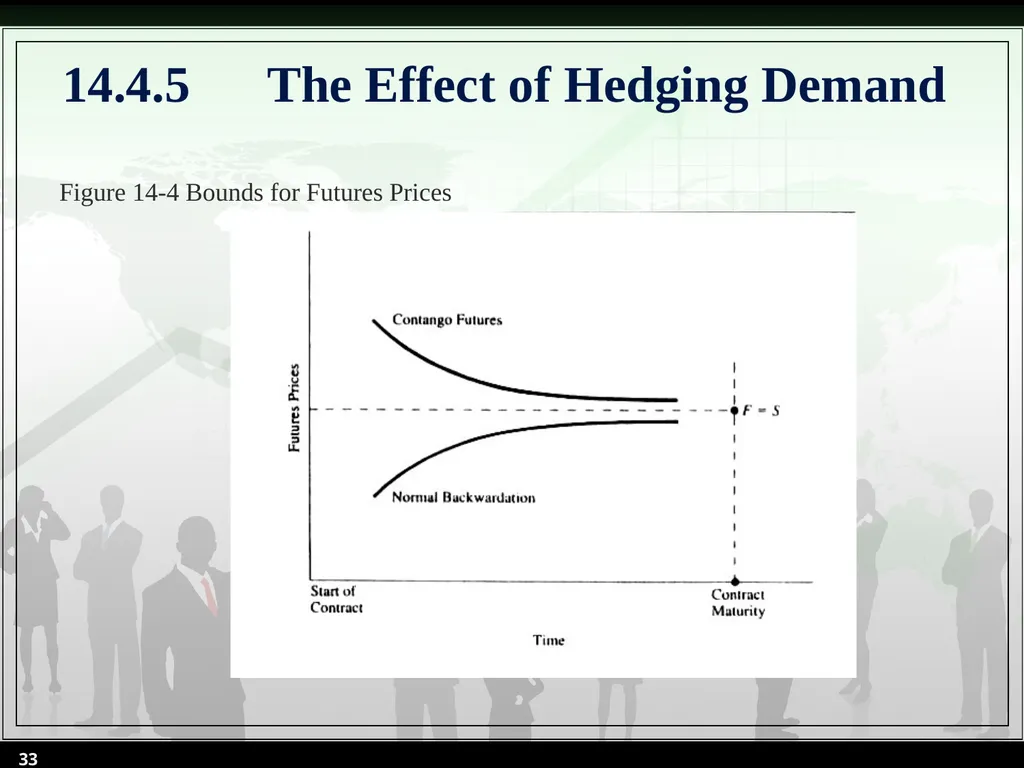 14.4.5 The Effect of Hedging Demand

Figure 14-4 Bounds for Futures Prices

Futures Prices

Contango Futures

$F = S$

Normal Backwardation

Start of Contract

Contract Maturity

Time

33